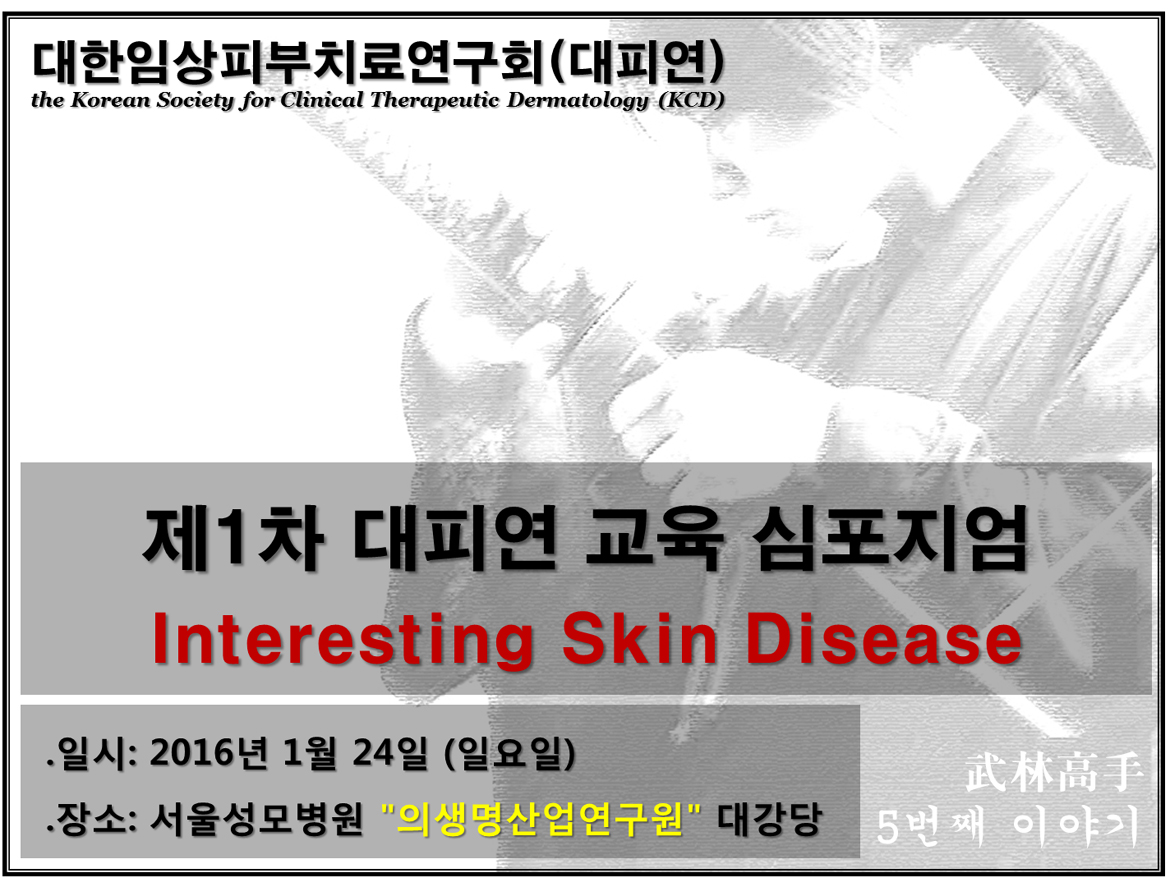 대한임상피부치료연구회(대피연)
the Korean Society for Clinical Therapeutic Dermatology (KCD)

제1차 대피연 교육 심포지엄
Interesting Skin Disease

.일시: 2016년 1월 24일 (일요일)
.장소: 서울성모병원 "의생명산업연구원" 대강당

武林高手
5번째 이야기